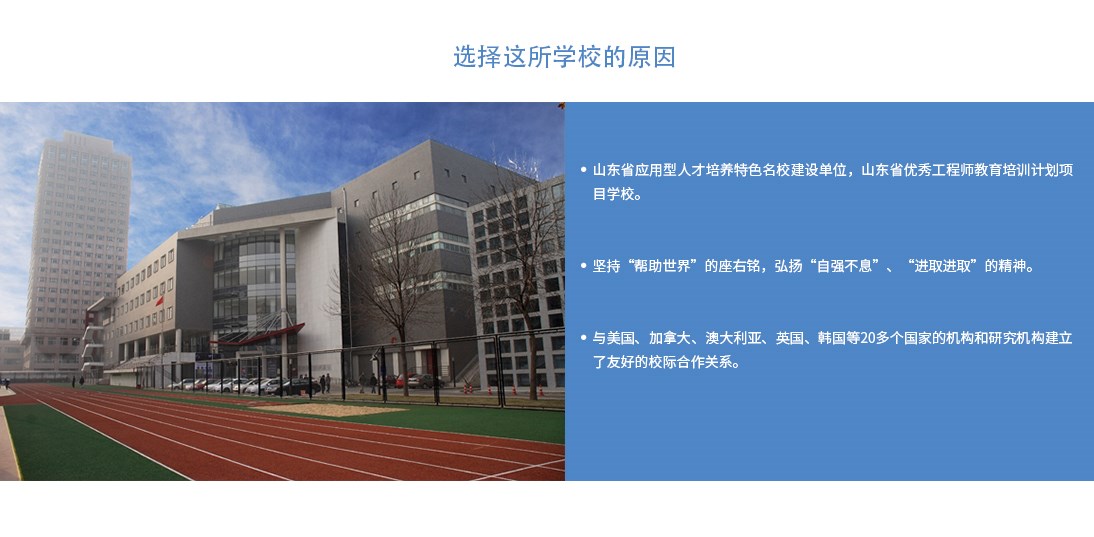 选择这所学校的原因

• 山东省应用型人才培养特色名校建设单位，山东省优秀工程师教育培训计划项目学校。

• 坚持“帮助世界”的座右铭，弘扬“自强不息”、“进取进取”的精神。

• 与美国、加拿大、澳大利亚、英国、韩国等20多个国家的机构和研究机构建立了友好的校际合作关系。